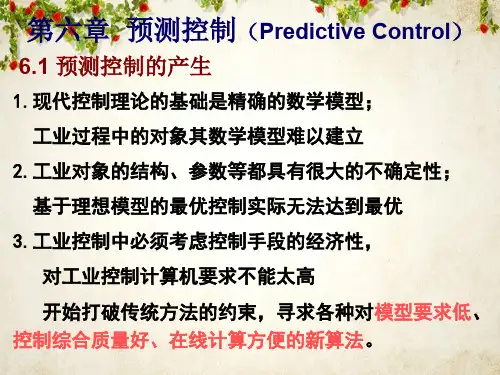 第六章 预测控制（Predictive Control）

6.1 预测控制的产生

1. 现代控制理论的基础是精确的数学模型；
工业过程中的对象其数学模型难以建立

2. 工业对象的结构、参数等都具有很大的不确定性；
基于理想模型的最优控制实际无法达到最优

3. 工业控制中必须考虑控制手段的经济性，
对工业控制计算机要求不能太高

开始打破传统方法的约束，寻求各种对模型要求低、控制综合质量好、在线计算方便的新算法。